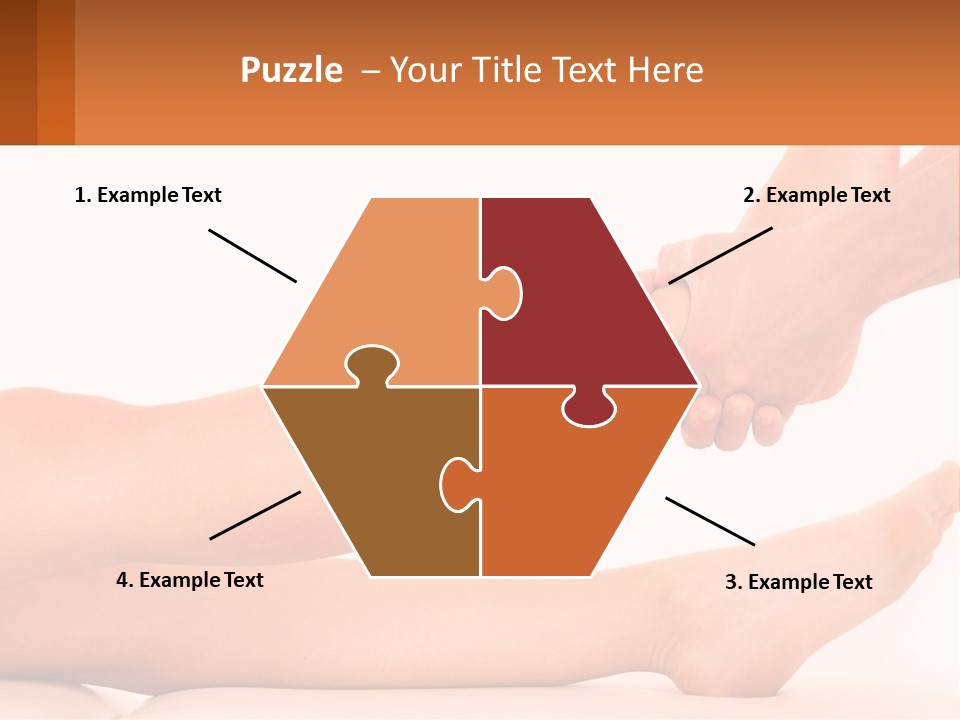 Puzzle – Your Title Text Here

1. Example Text

2. Example Text

4. Example Text

3. Example Text